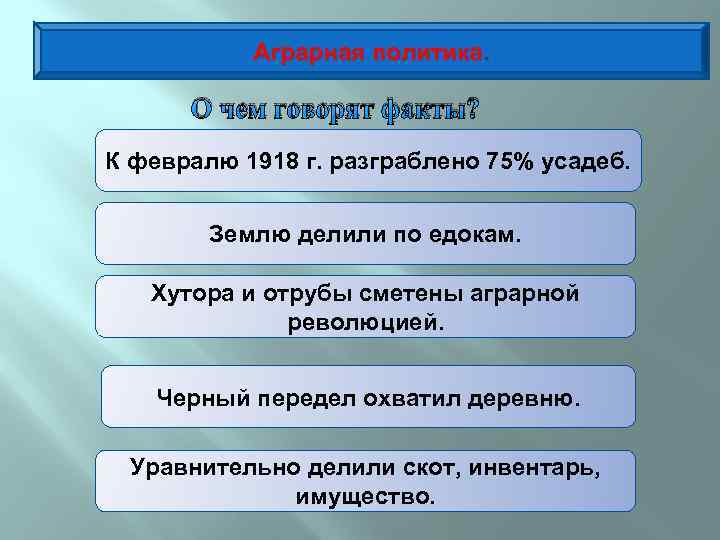 Аграрная политика.

О чем говорят факты?

К февралю 1918 г. разграблено 75% усадеб.

Землю делили по едокам.

Хутора и отрубы сметены аграрной революцией.

Черный передел охватил деревню.

Уравнительно делили скот, инвентарь, имущество.